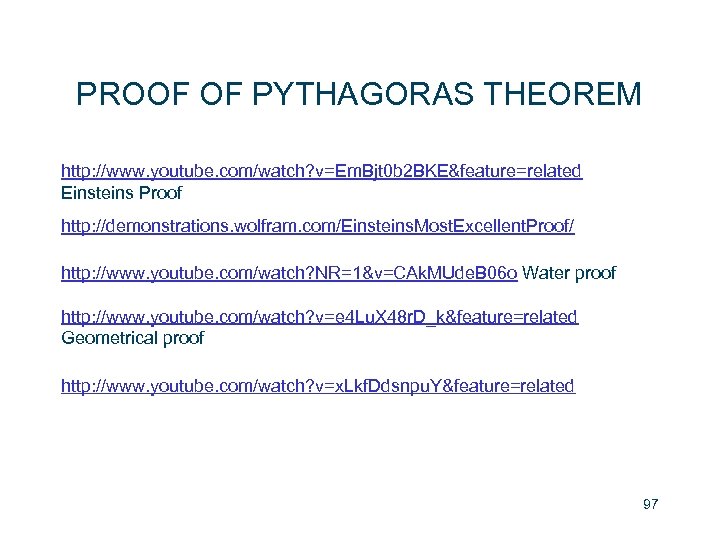 PROOF OF PYTHAGORAS THEOREM

http://www.youtube.com/watch?v=EmBjt0b2BKE&feature=related
Einsteins Proof

http://demonstrations.wolfram.com/EinsteinsMostExcellentProof/

http://www.youtube.com/watch?NR=1&v=CAkMUdeB06o Water proof

http://www.youtube.com/watch?v=e4LuX48rD_k&feature=related
Geometrical proof

http://www.youtube.com/watch?v=xLkfDdsnpuY&feature=related

97